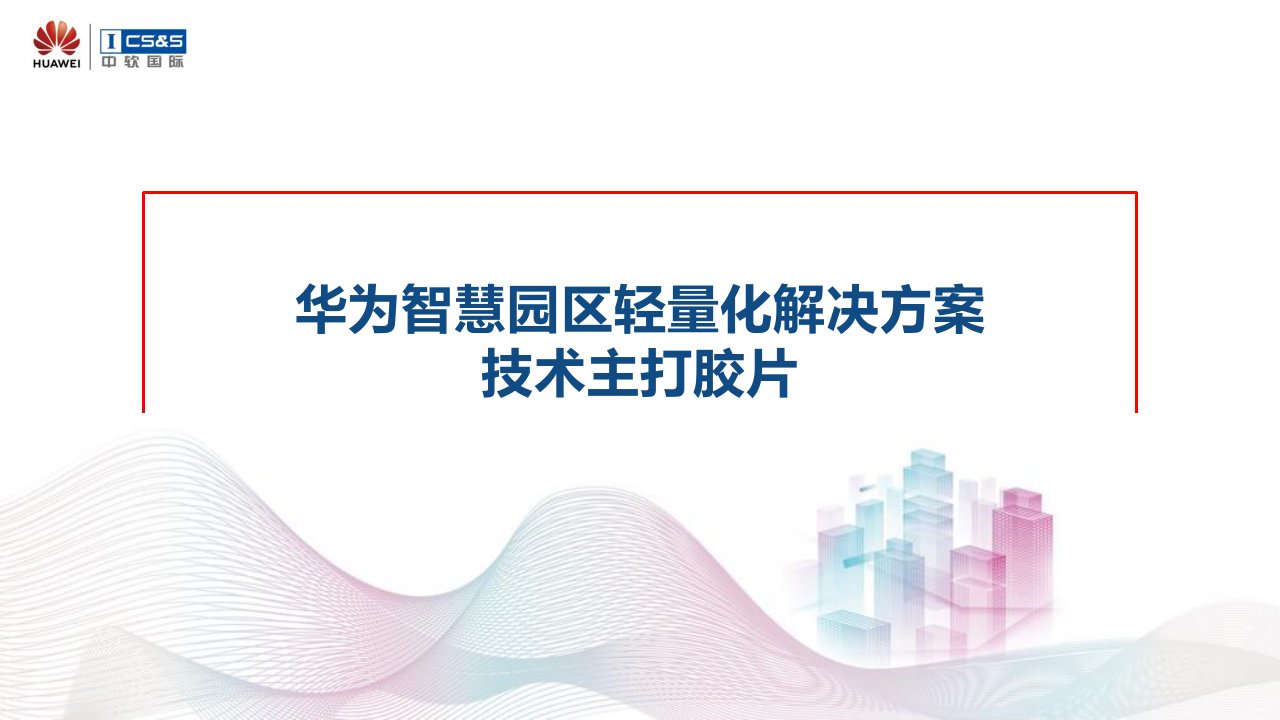 HUAWEI

I CS&S
中软国际

华为智慧园区轻量化解决方案
技术主打胶片